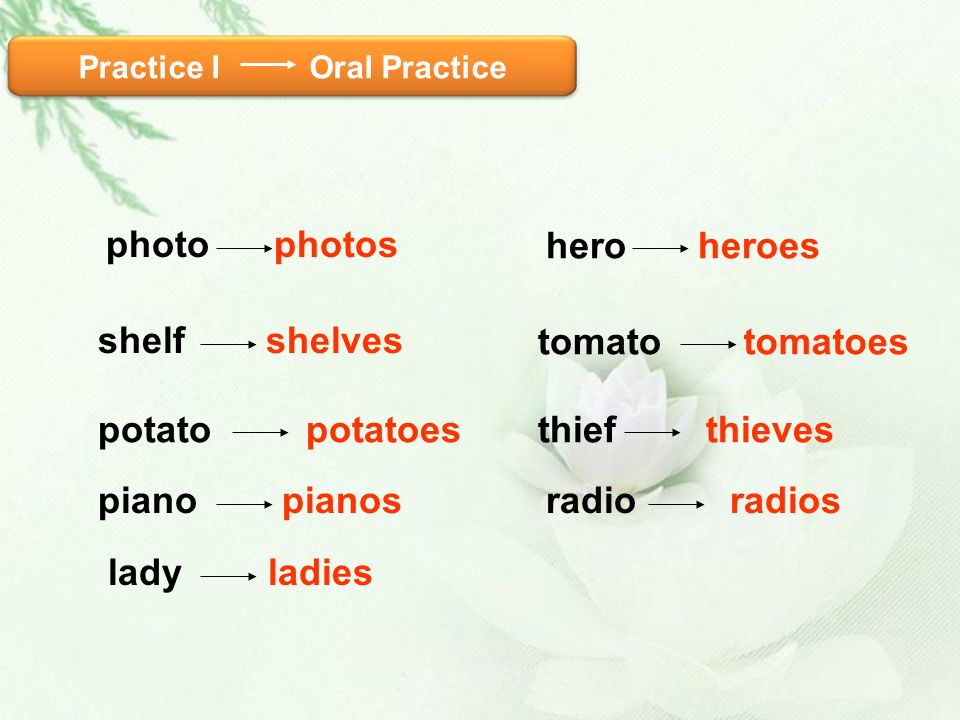 Practice I → Oral Practice

photo → photos

shelf → shelves

potato → potatoes

piano → pianos

lady → ladies

hero → heroes

tomato → tomatoes

thief → thieves

radio → radios